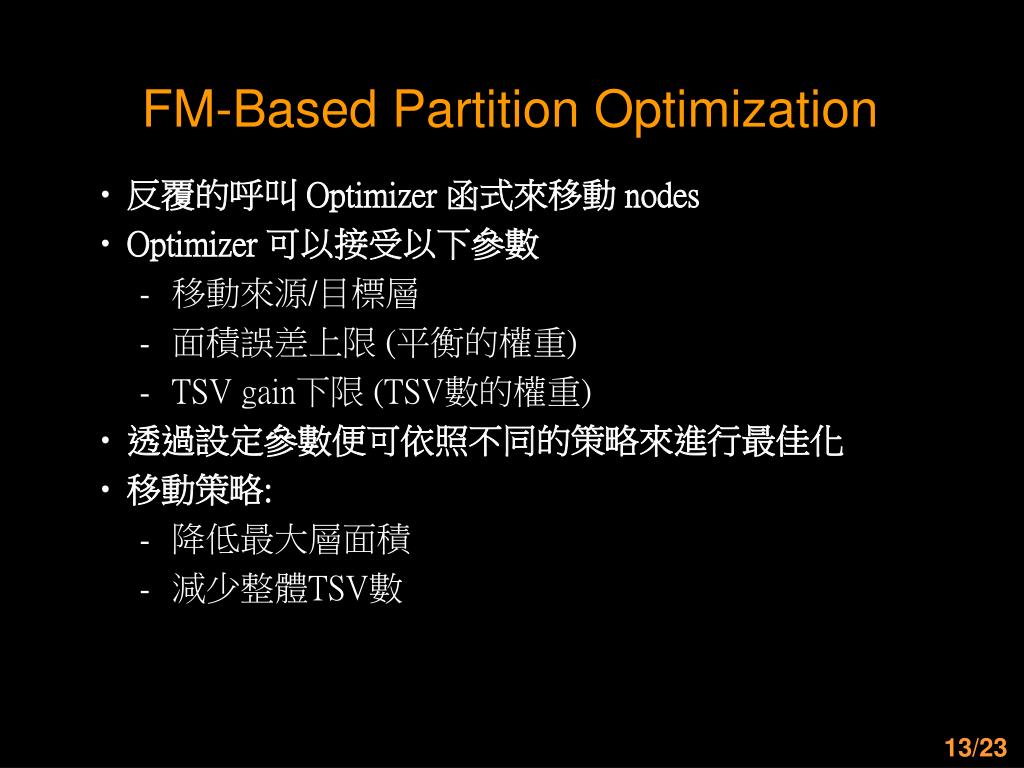 FM-Based Partition Optimization

• 反覆的呼叫 Optimizer 函式來移動 nodes
• Optimizer 可以接受以下參數
- 移動來源/目標層
- 面積誤差上限 (平衡的權重)
- TSV gain下限 (TSV數的權重)
• 透過設定參數便可依照不同的策略來進行最佳化
• 移動策略:
- 降低最大層面積
- 減少整體TSV數

13/23